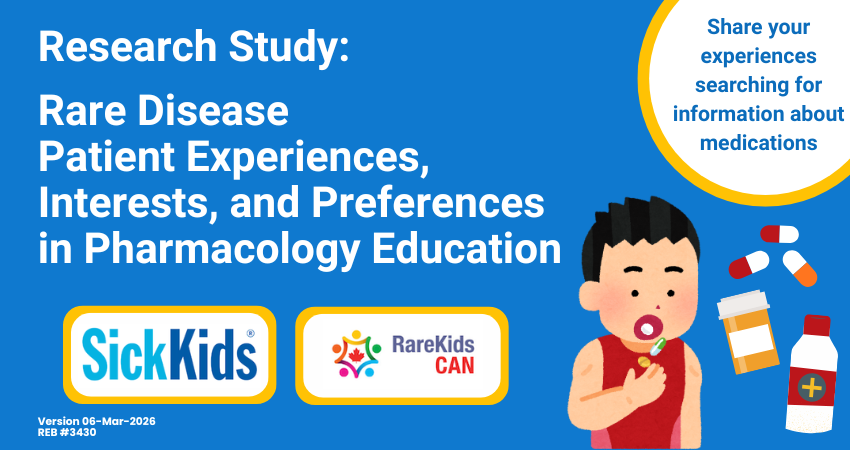 Research Study:

Rare Disease Patient Experiences, Interests, and Preferences in Pharmacology Education

Share your experiences searching for information about medications

SickKids®

RareKids CAN

Version 06-Mar-2026
REB #3430